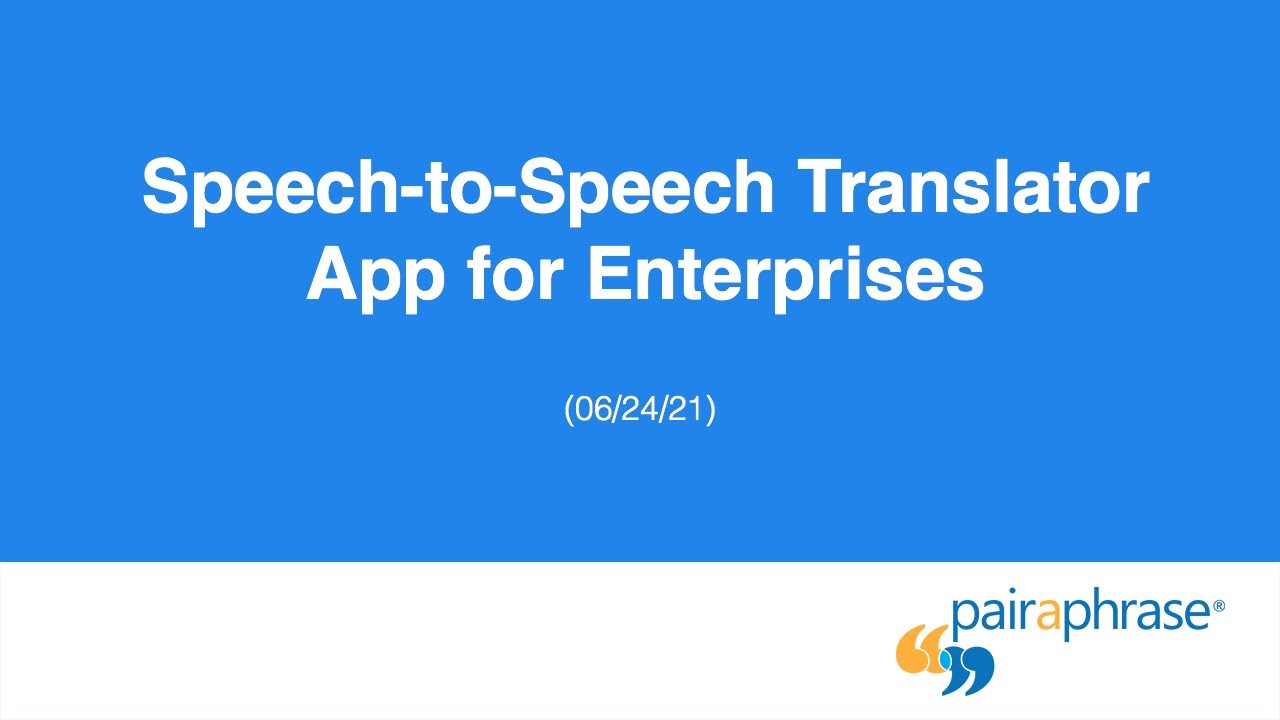 Speech-to-Speech Translator App for Enterprises

(06/24/21)

pairaphrase®